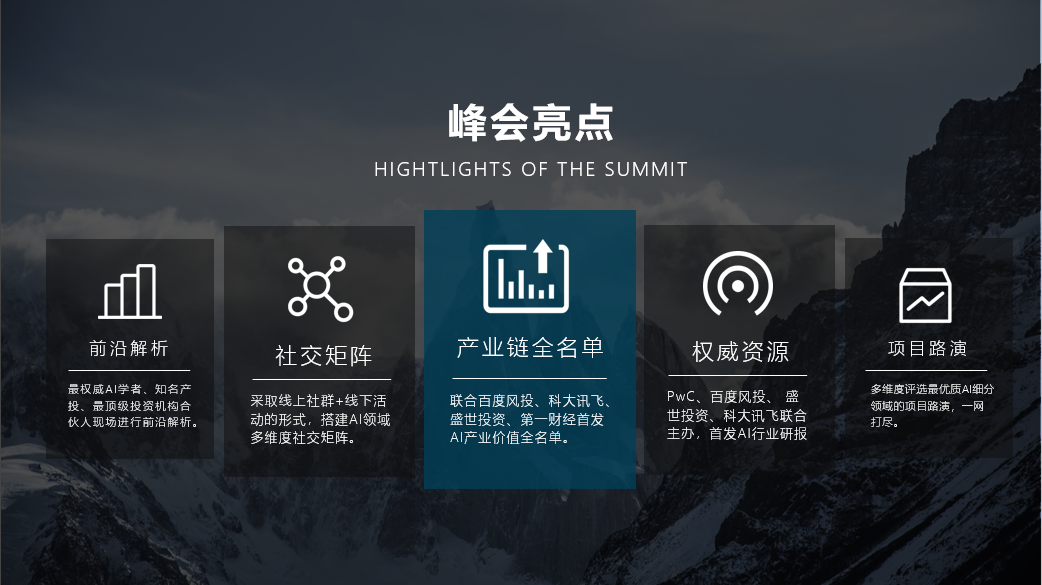 峰会亮点
HIGHTLIGHTS OF THE SUMMIT

前沿解析

最权威AI学者、知名产投、最顶级投资机构合伙人现场进行前沿解析。

社交矩阵

采取线上社群+线下活动的形式，搭建AI领域多维度社交矩阵。

产业链全名单

联合百度风投、科大讯飞、盛世投资、第一财经首发AI产业价值全名单。

权威资源

PwC、百度风投、 盛世投资、科大讯飞联合主办，首发AI行业研报

项目路演

多维度评选最优质AI细分领域的项目路演，一网打尽。